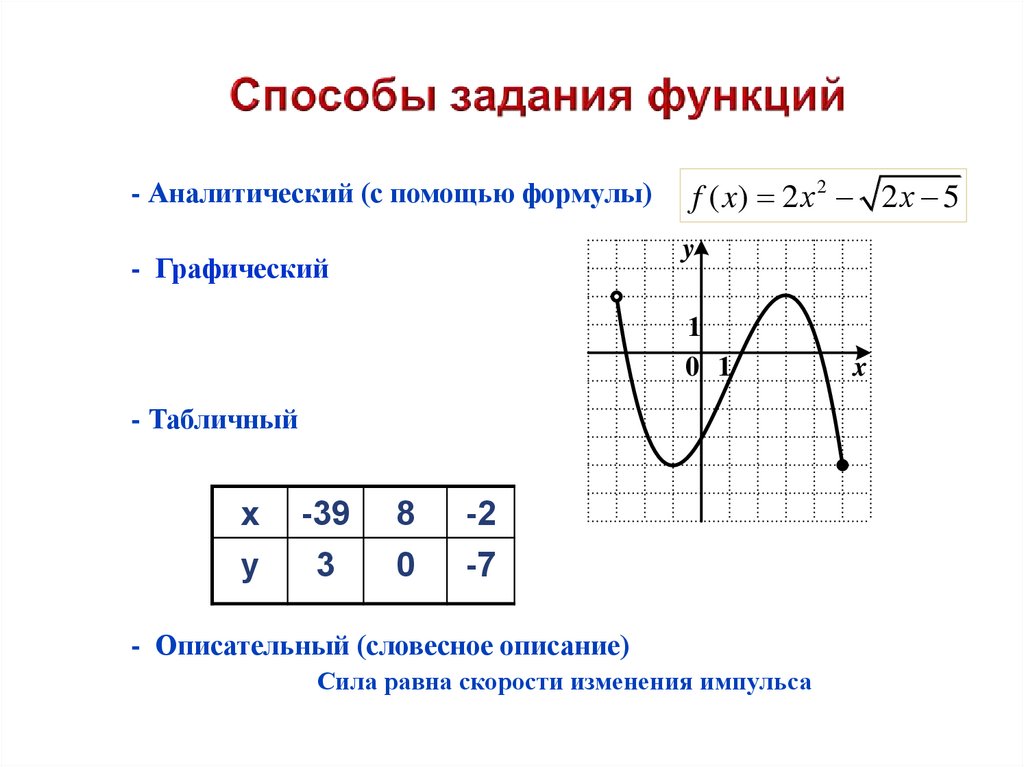 Способы задания функций

- Аналитический (с помощью формулы) $f(x) = 2x^2 - \sqrt{2x-5}$

- Графический

y
1
0 1 x

- Табличный

| x | -39 | 8 | -2 |
|---|---|---|---|
| y | 3 | 0 | -7 |

- Описательный (словесное описание)
Сила равна скорости изменения импульса